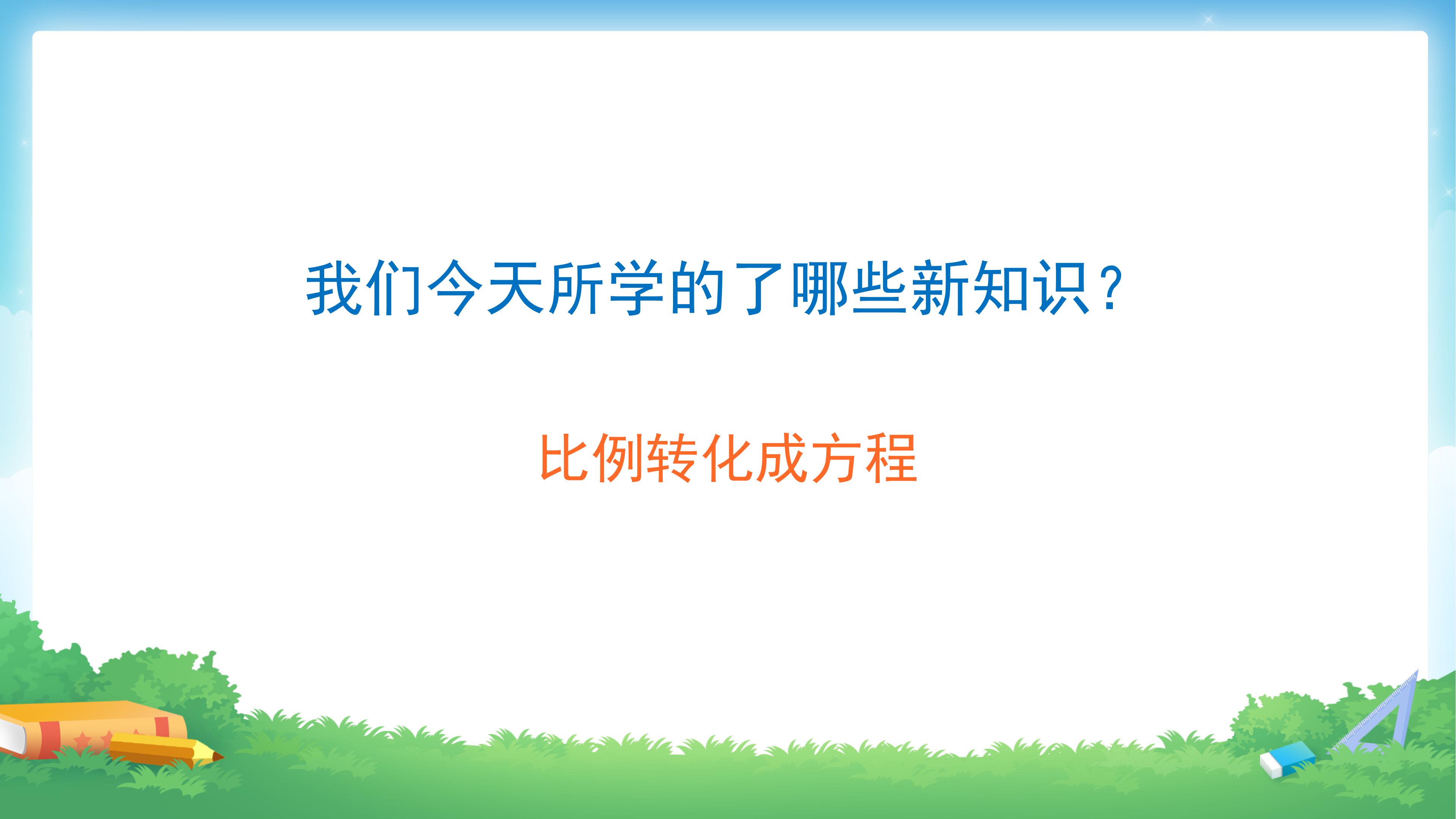 我们今天所学的了哪些新知识？

比例转化成方程